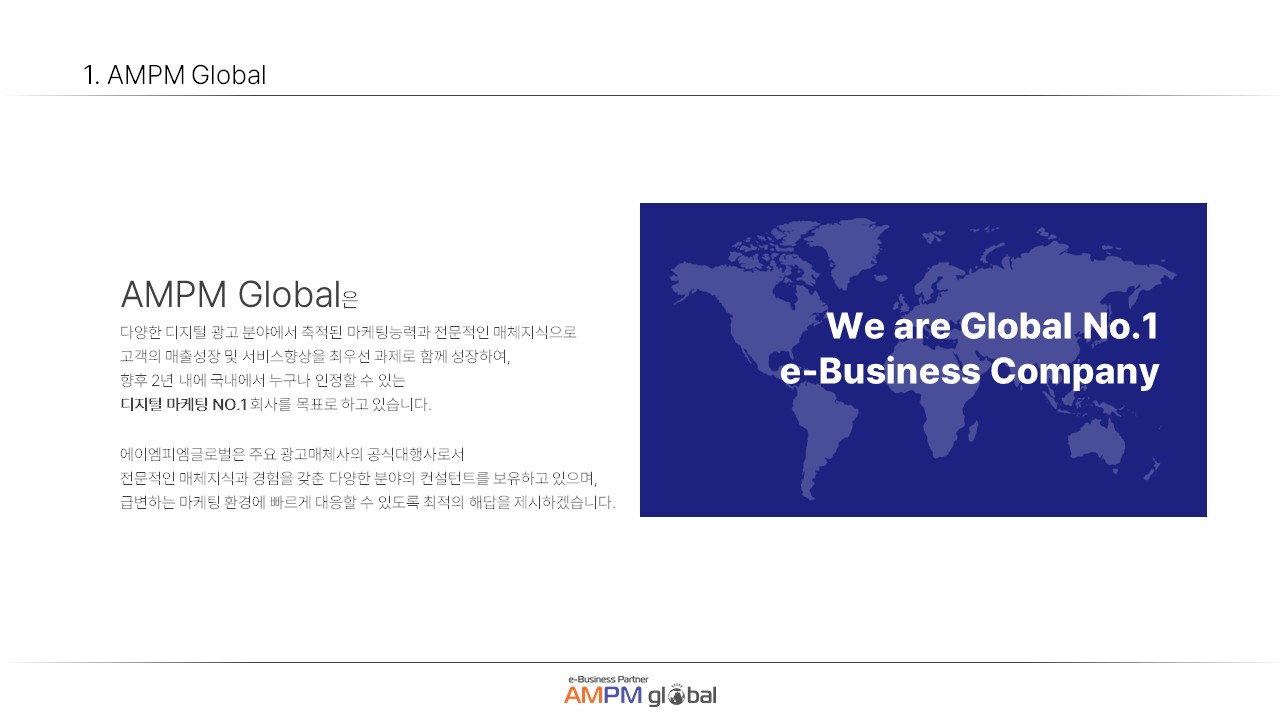 1. AMPM Global

AMPM Global은
다양한 디지털 광고 분야에서 축적된 마케팅능력과 전문적인 매체지식으로
고객의 매출성장 및 서비스향상을 최우선 과제로 함께 성장하여,
향후 2년 내에 국내에서 누구나 인정할 수 있는
디지털 마케팅 NO.1 회사를 목표로 하고 있습니다.

에이엠피엠글로벌은 주요 광고매체사의 공식대행사로서
전문적인 매체지식과 경험을 갖춘 다양한 분야의 컨설턴트를 보유하고 있으며,
급변하는 마케팅 환경에 빠르게 대응할 수 있도록 최적의 해답을 제시하겠습니다.

We are Global No.1
e-Business Company

e-Business Partner
AMPM global